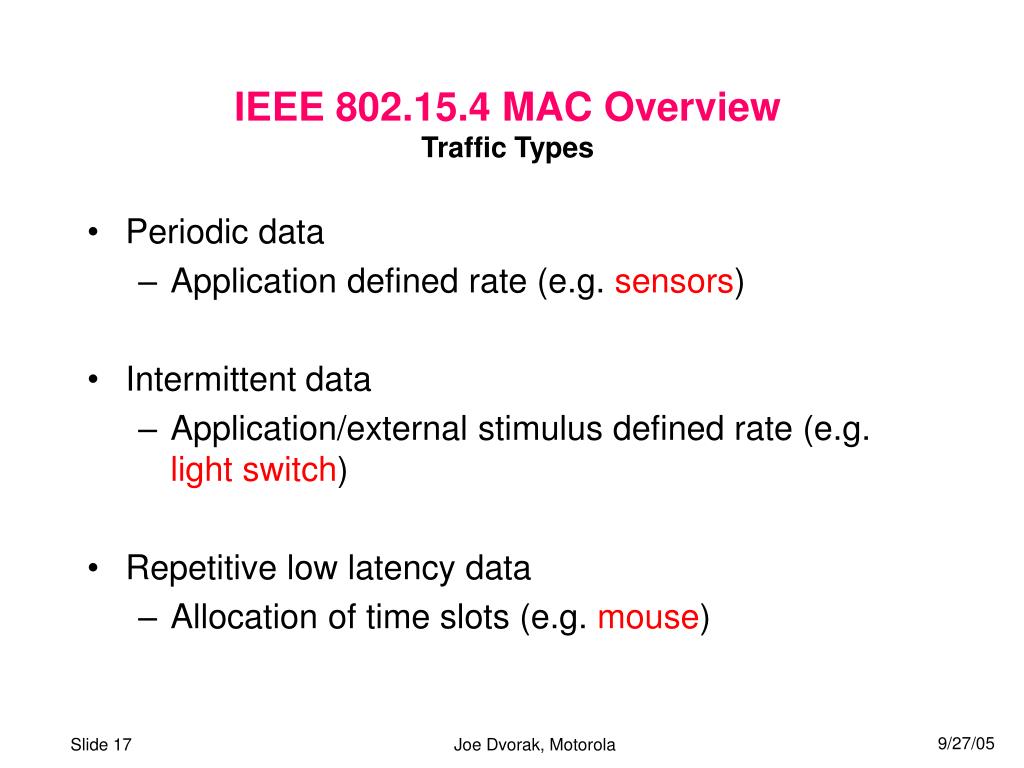 IEEE 802.15.4 MAC Overview
Traffic Types

• Periodic data
– Application defined rate (e.g. sensors)

• Intermittent data
– Application/external stimulus defined rate (e.g. light switch)

• Repetitive low latency data
– Allocation of time slots (e.g. mouse)

Slide 17

Joe Dvorak, Motorola

9/27/05